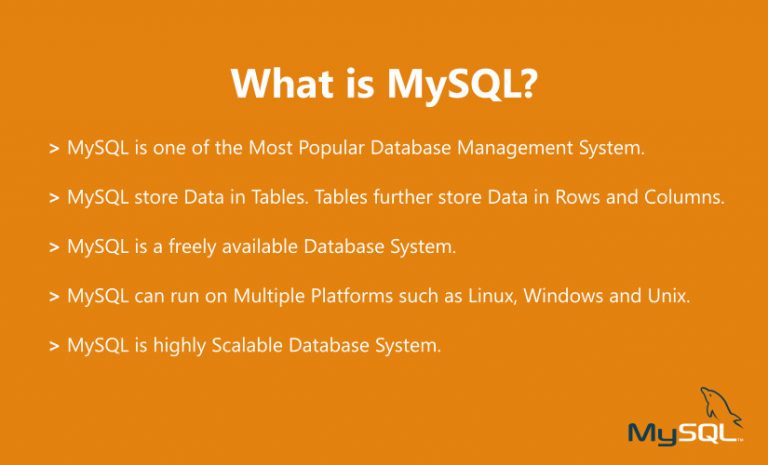 What is MySQL?

> MySQL is one of the Most Popular Database Management System.

> MySQL store Data in Tables. Tables further store Data in Rows and Columns.

> MySQL is a freely available Database System.

> MySQL can run on Multiple Platforms such as Linux, Windows and Unix.

> MySQL is highly Scalable Database System.

MySQL